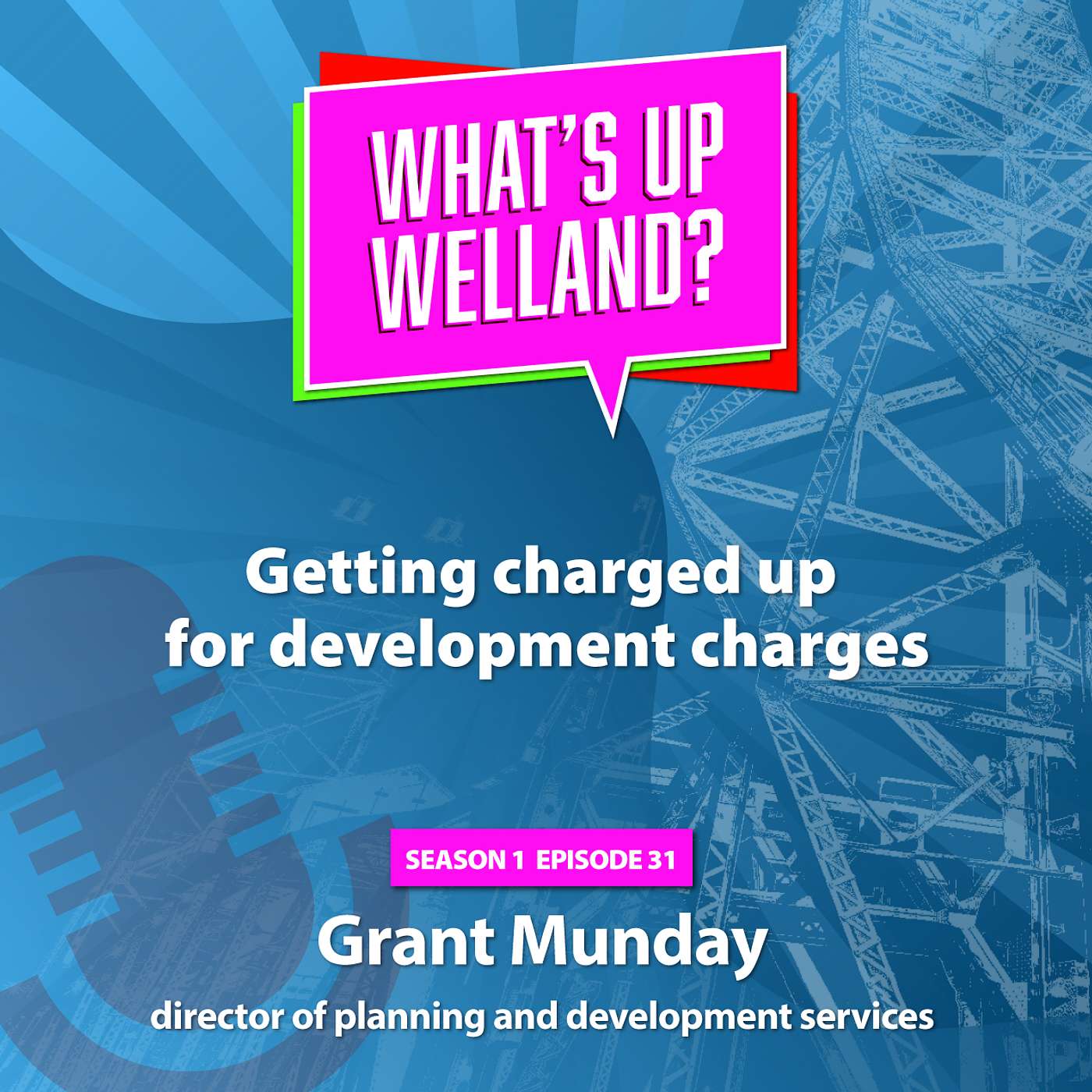 WHAT'S UP WELLAND?

Getting charged up for development charges

SEASON 1 EPISODE 31

Grant Munday

director of planning and development services